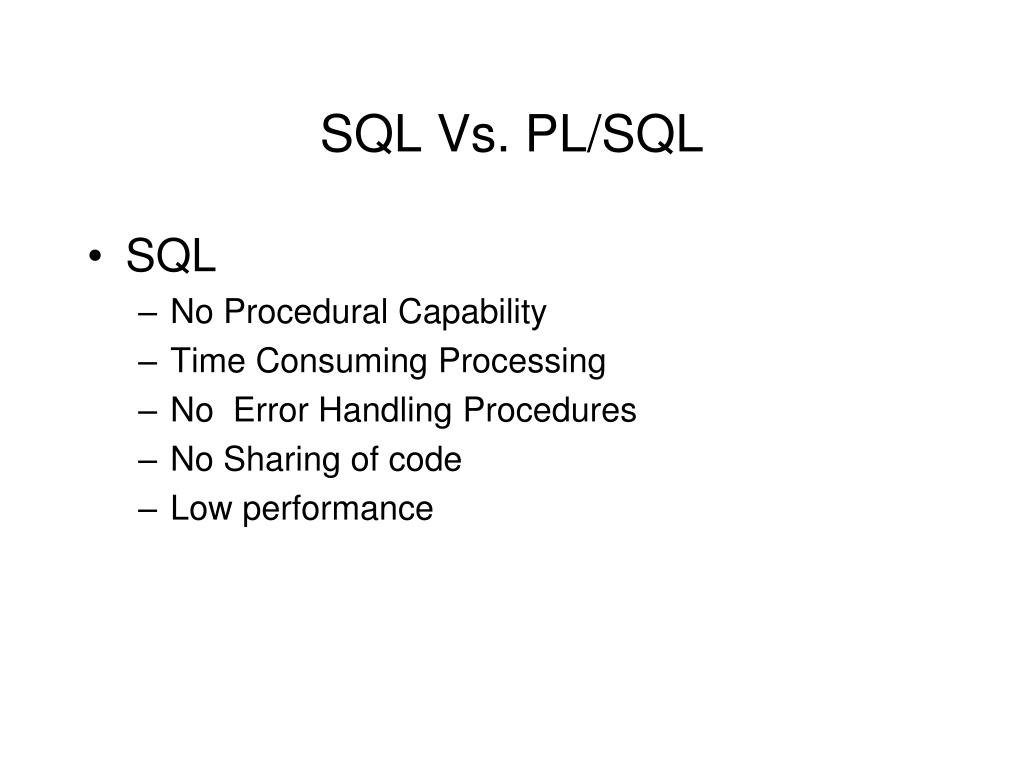 SQL Vs. PL/SQL

• SQL
– No Procedural Capability
– Time Consuming Processing
– No  Error Handling Procedures
– No Sharing of code
– Low performance